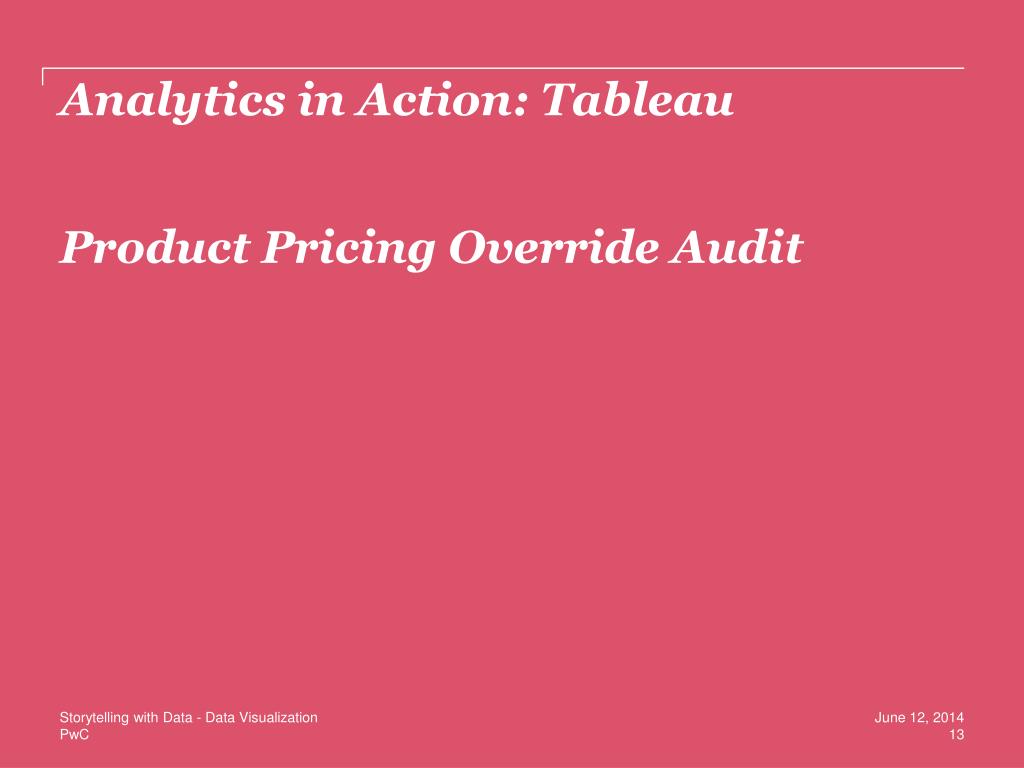 Analytics in Action: Tableau

Product Pricing Override Audit

Storytelling with Data - Data Visualization
PwC

June 12, 2014
13